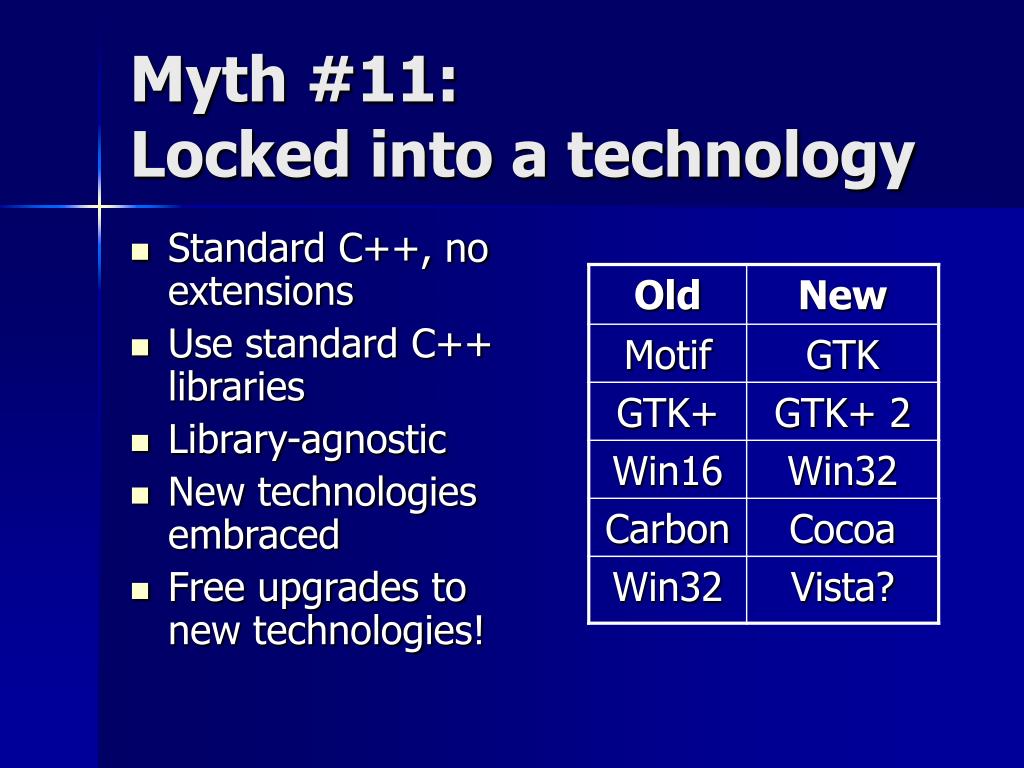 Myth #11:
Locked into a technology

- Standard C++, no extensions
- Use standard C++ libraries
- Library-agnostic
- New technologies embraced
- Free upgrades to new technologies!

| Old | New |
|---|---|
| Motif | GTK |
| GTK+ | GTK+ 2 |
| Win16 | Win32 |
| Carbon | Cocoa |
| Win32 | Vista? |